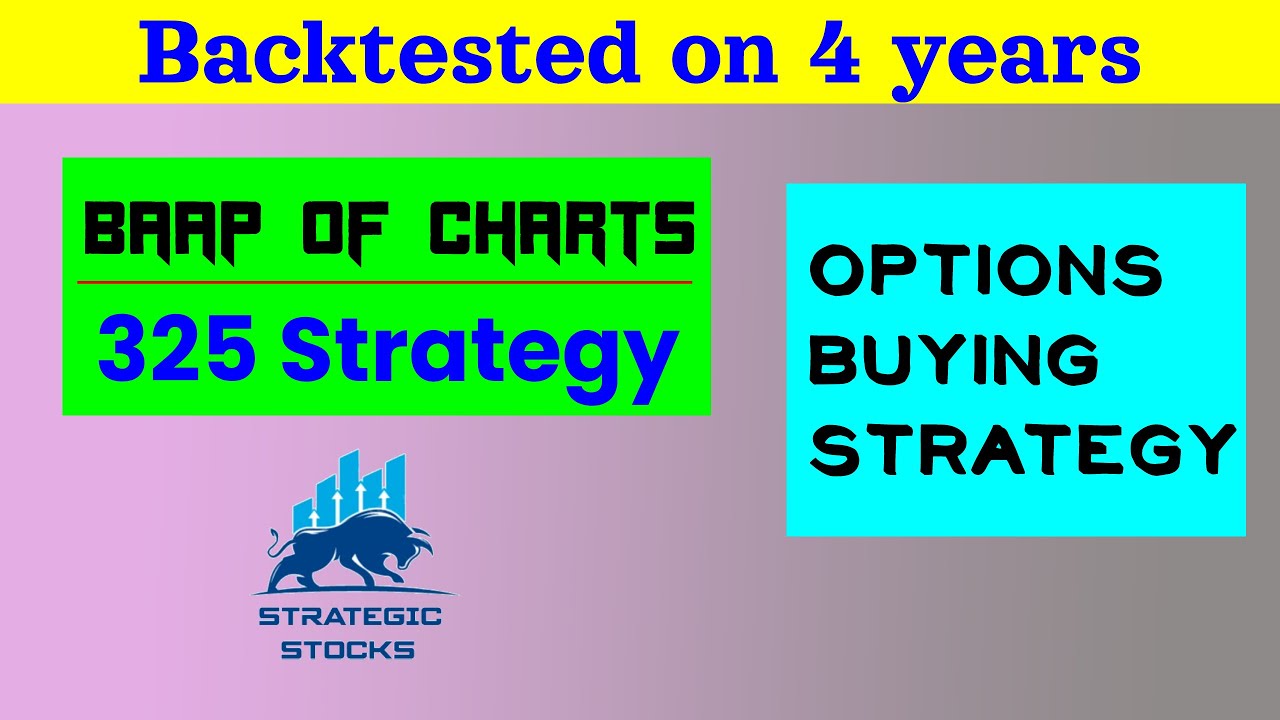 Backtested on 4 years

BAAP OF CHARTS

325 Strategy

OPTIONS BUYING STRATEGY

STRATEGIC STOCKS